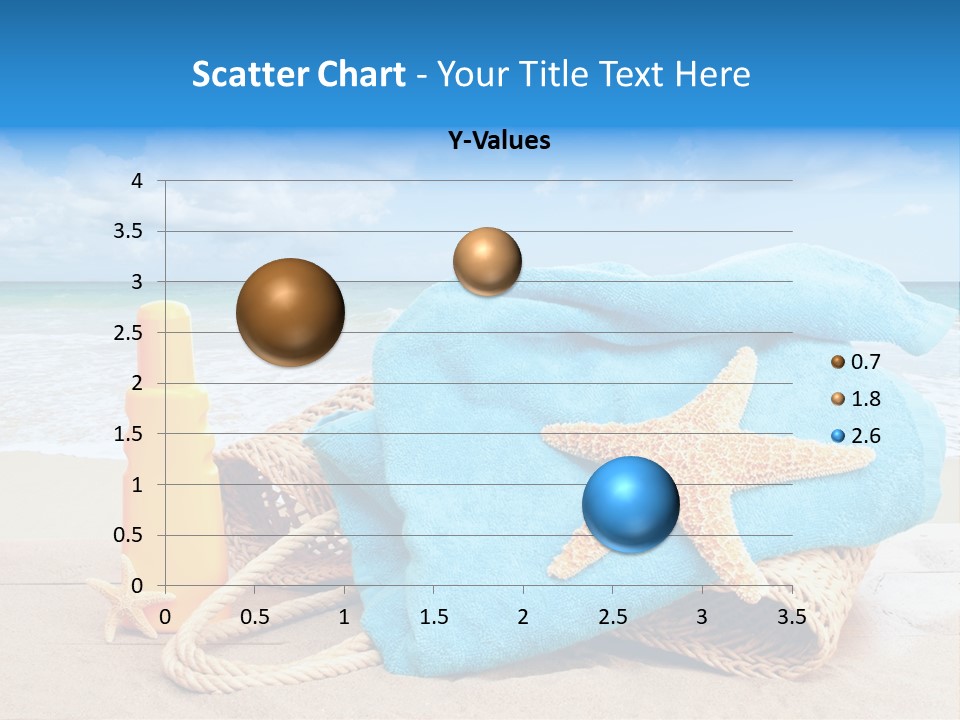 Scatter Chart - Your Title Text Here

Y-Values

4
3.5
3
2.5
2
1.5
1
0.5
0

0 0.5 1 1.5 2 2.5 3 3.5

0.7
1.8
2.6